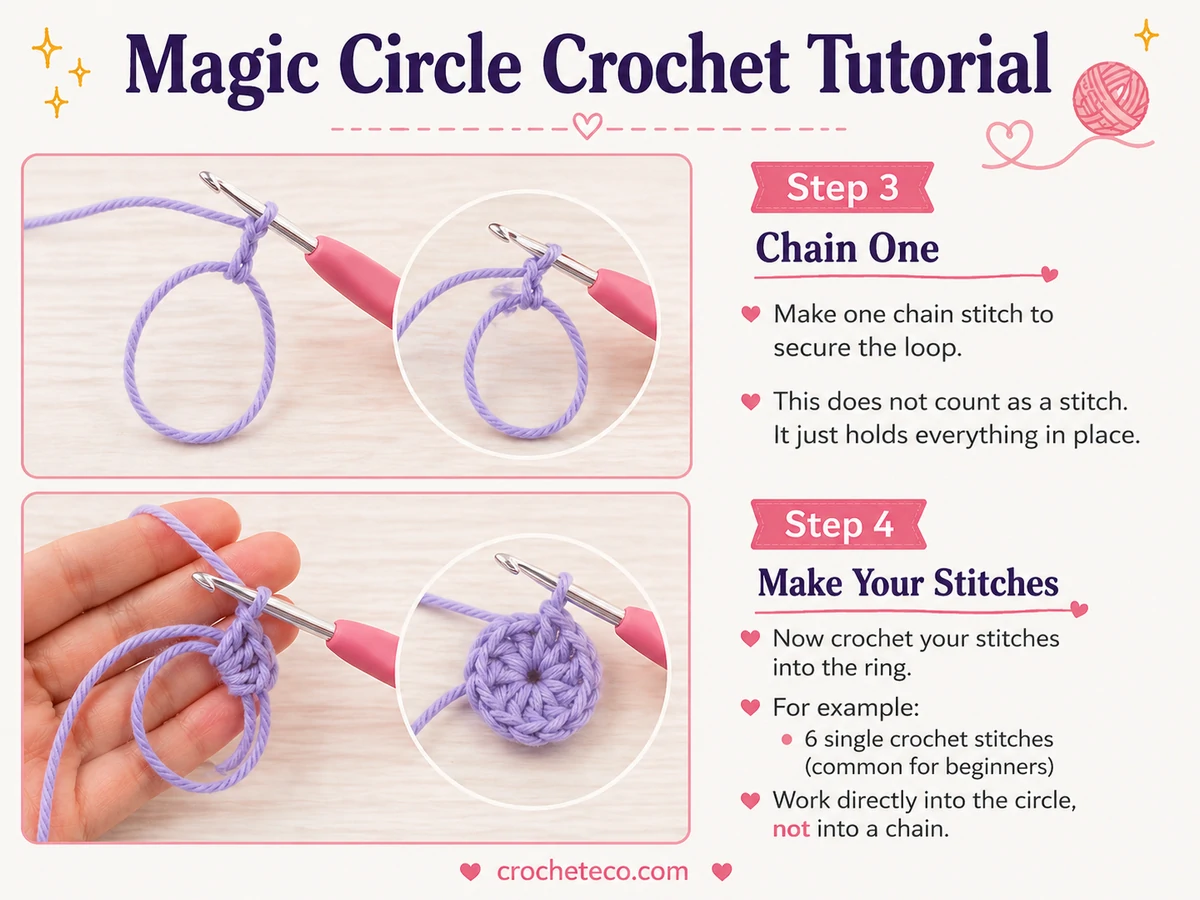 Magic Circle Crochet Tutorial

Step 3

Chain One

Make one chain stitch to secure the loop.

This does not count as a stitch. It just holds everything in place.

Step 4

Make Your Stitches

Now crochet your stitches into the ring.

For example:

6 single crochet stitches (common for beginners)

Work directly into the circle, not into a chain.

crocheteco.com